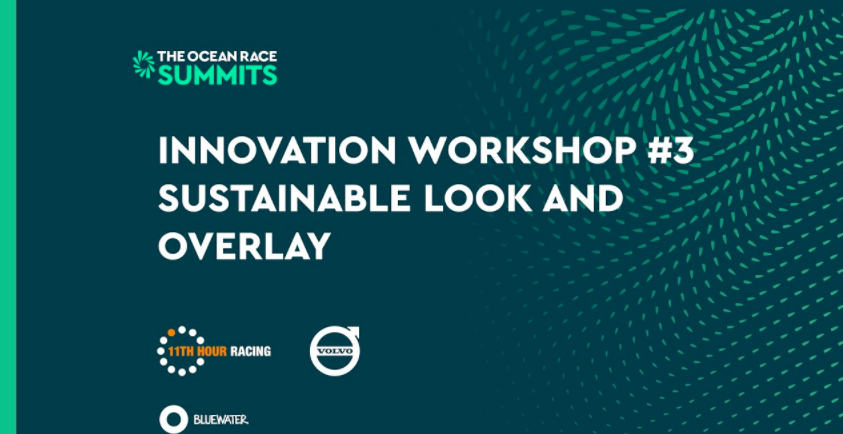 THE OCEAN RACE
SUMMITS

INNOVATION WORKSHOP #3
SUSTAINABLE LOOK AND OVERLAY

11TH HOUR RACING

VOLVO

BLUEWATER